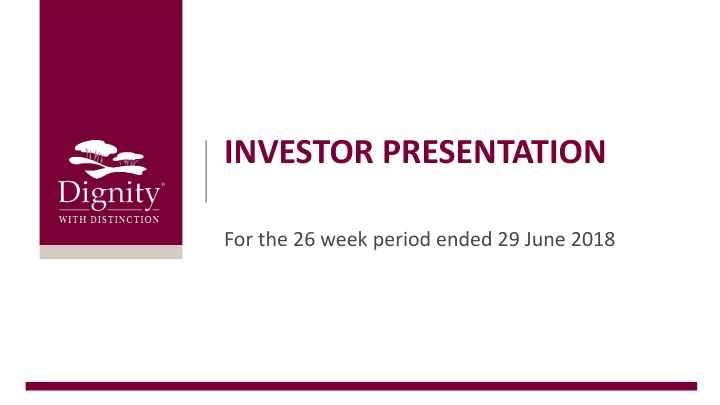 Dignity®
WITH DISTINCTION

INVESTOR PRESENTATION

For the 26 week period ended 29 June 2018